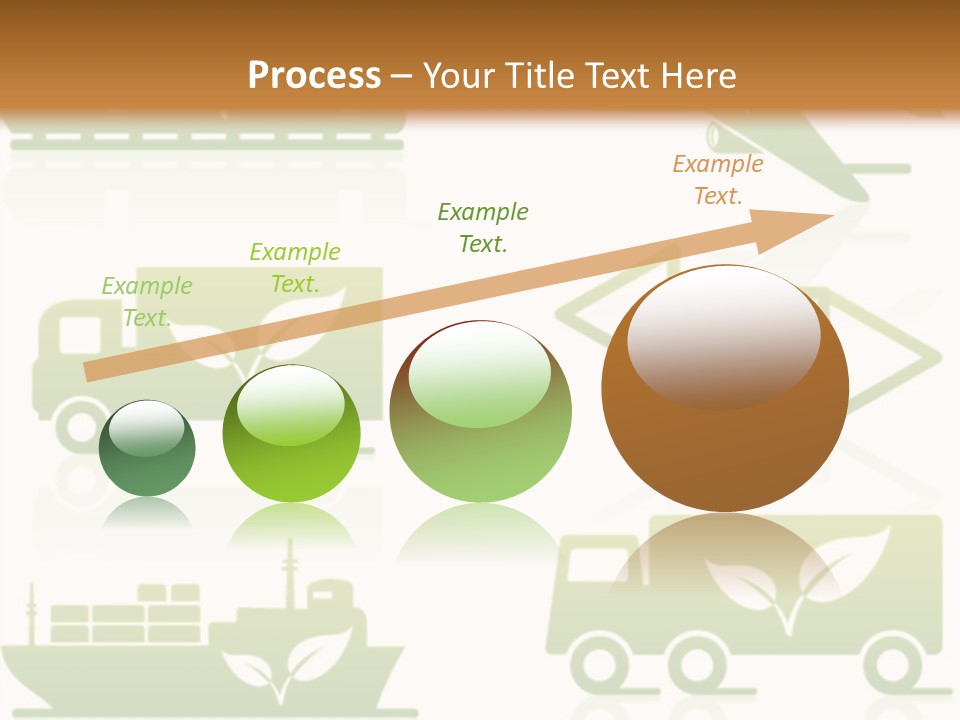 Process – Your Title Text Here

Example Text.

Example Text.

Example Text.

Example Text.